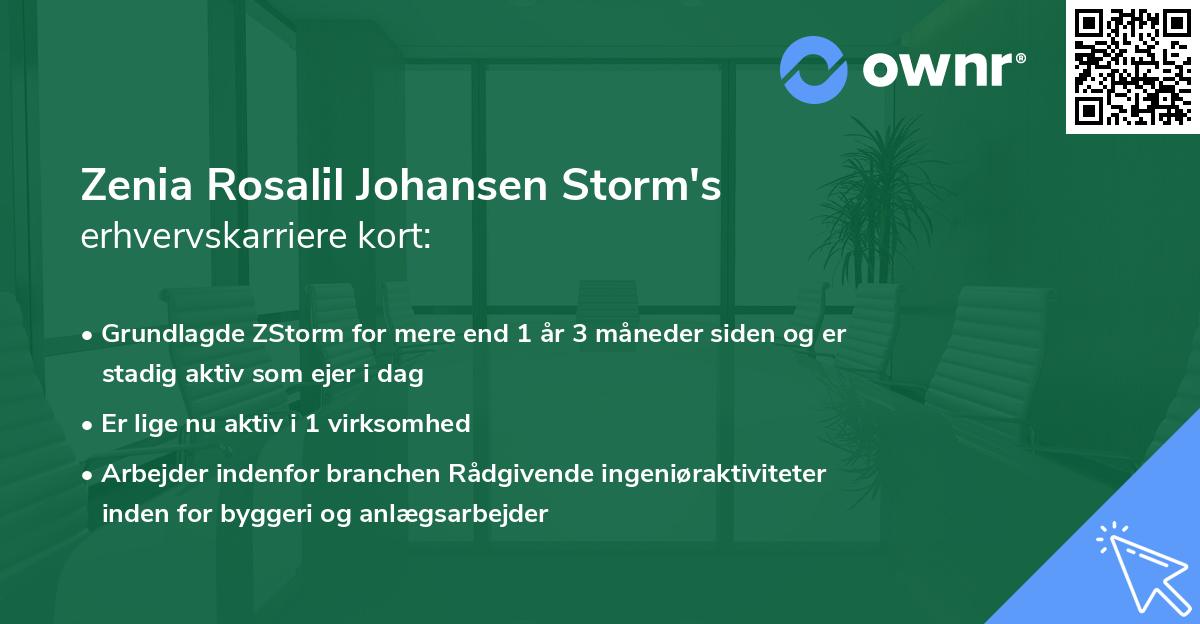 ownr®

Zenia Rosalil Johansen Storm's
erhvervskarriere kort:

• Grundlagde ZStorm for mere end 1 år 3 måneder siden og er stadig aktiv som ejer i dag
• Er lige nu aktiv i 1 virksomhed
• Arbejder indenfor branchen Rådgivende ingeniøraktiviteter inden for byggeri og anlægsarbejder